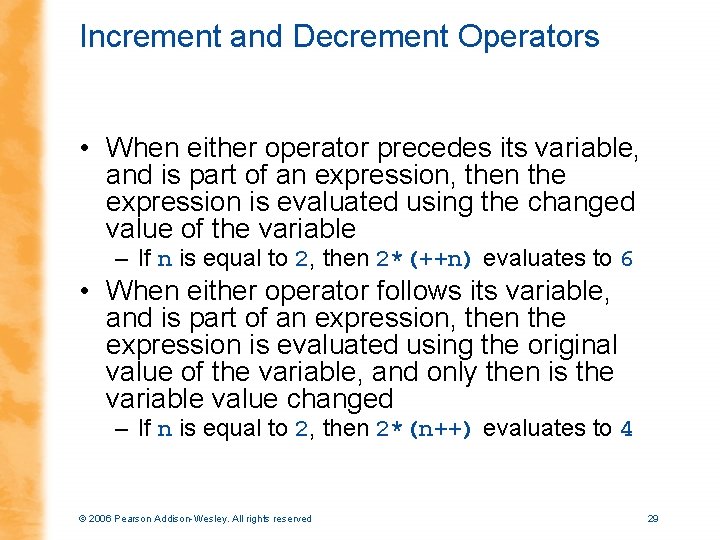 Increment and Decrement Operators

• When either operator precedes its variable, and is part of an expression, then the expression is evaluated using the changed value of the variable

– If n is equal to 2, then 2*(++n) evaluates to 6

• When either operator follows its variable, and is part of an expression, then the expression is evaluated using the original value of the variable, and only then is the variable value changed

– If n is equal to 2, then 2*(n++) evaluates to 4

© 2006 Pearson Addison-Wesley. All rights reserved

29